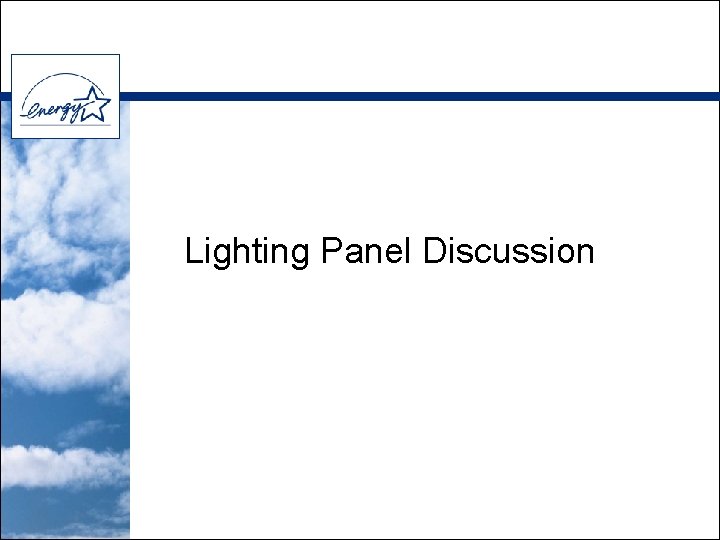 energy

Lighting Panel Discussion